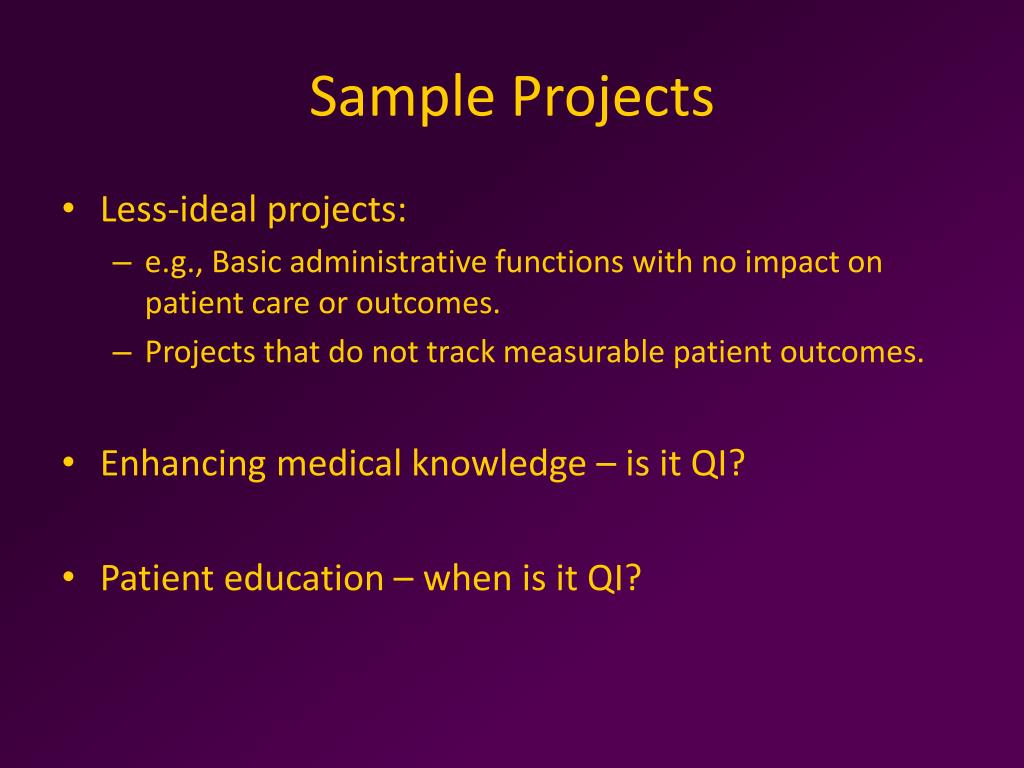 Sample Projects

• Less-ideal projects:
  – e.g., Basic administrative functions with no impact on patient care or outcomes.
  – Projects that do not track measurable patient outcomes.

• Enhancing medical knowledge – is it QI?

• Patient education – when is it QI?